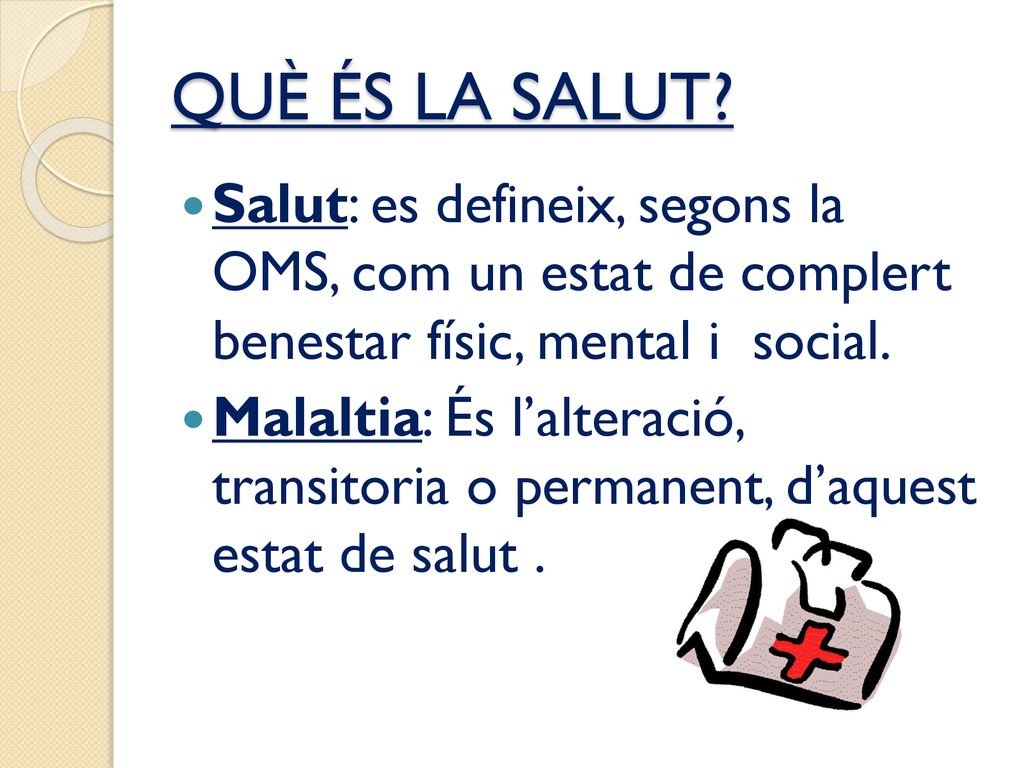 QUÈ ÉS LA SALUT?

Salut: es defineix, segons la OMS, com un estat de complert benestar físic, mental i social.

Malaltia: És l'alteració, transitoria o permanent, d'aquest estat de salut .